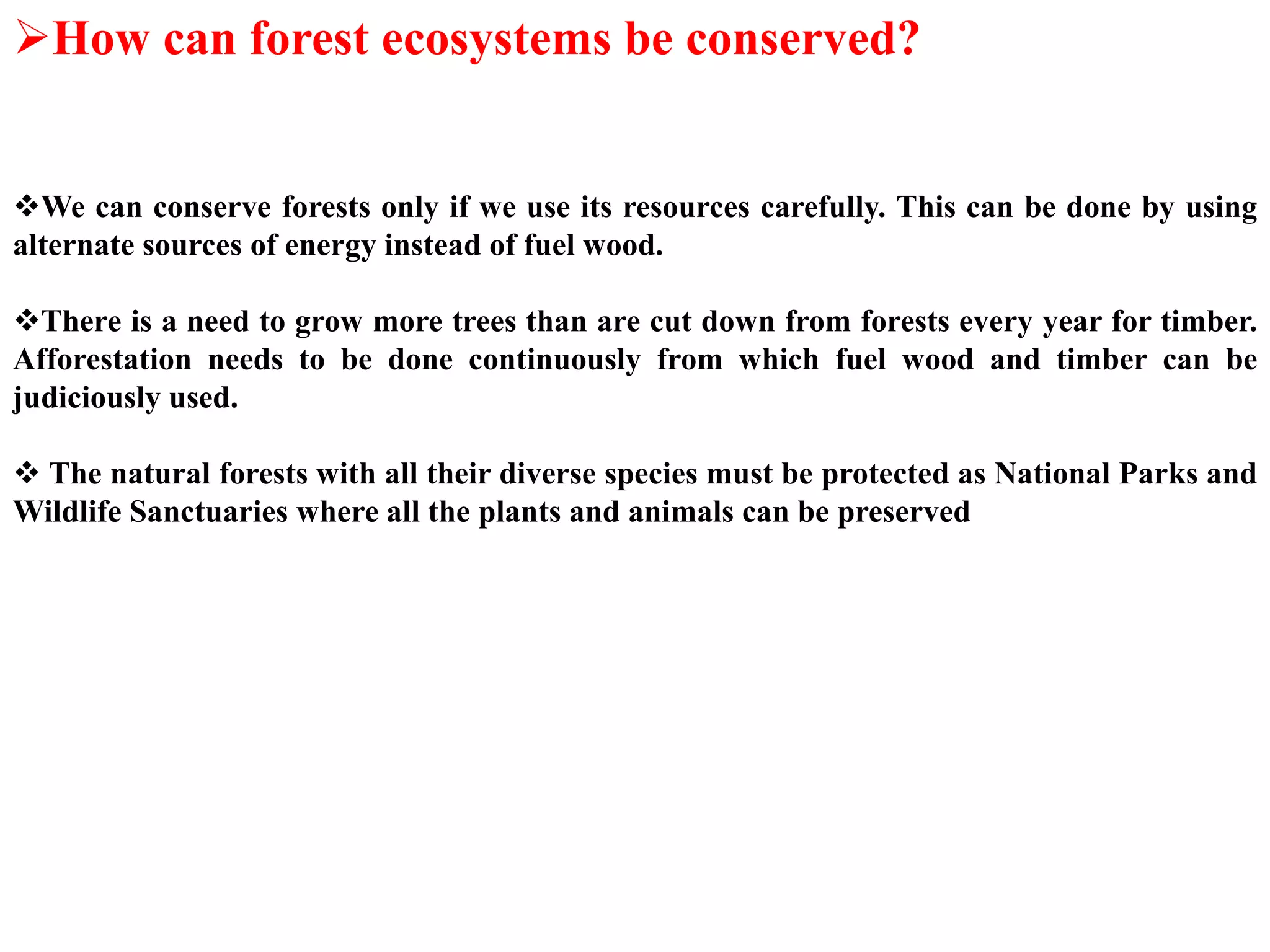 ➢How can forest ecosystems be conserved?

❖We can conserve forests only if we use its resources carefully. This can be done by using alternate sources of energy instead of fuel wood.

❖There is a need to grow more trees than are cut down from forests every year for timber. Afforestation needs to be done continuously from which fuel wood and timber can be judiciously used.

❖ The natural forests with all their diverse species must be protected as National Parks and Wildlife Sanctuaries where all the plants and animals can be preserved